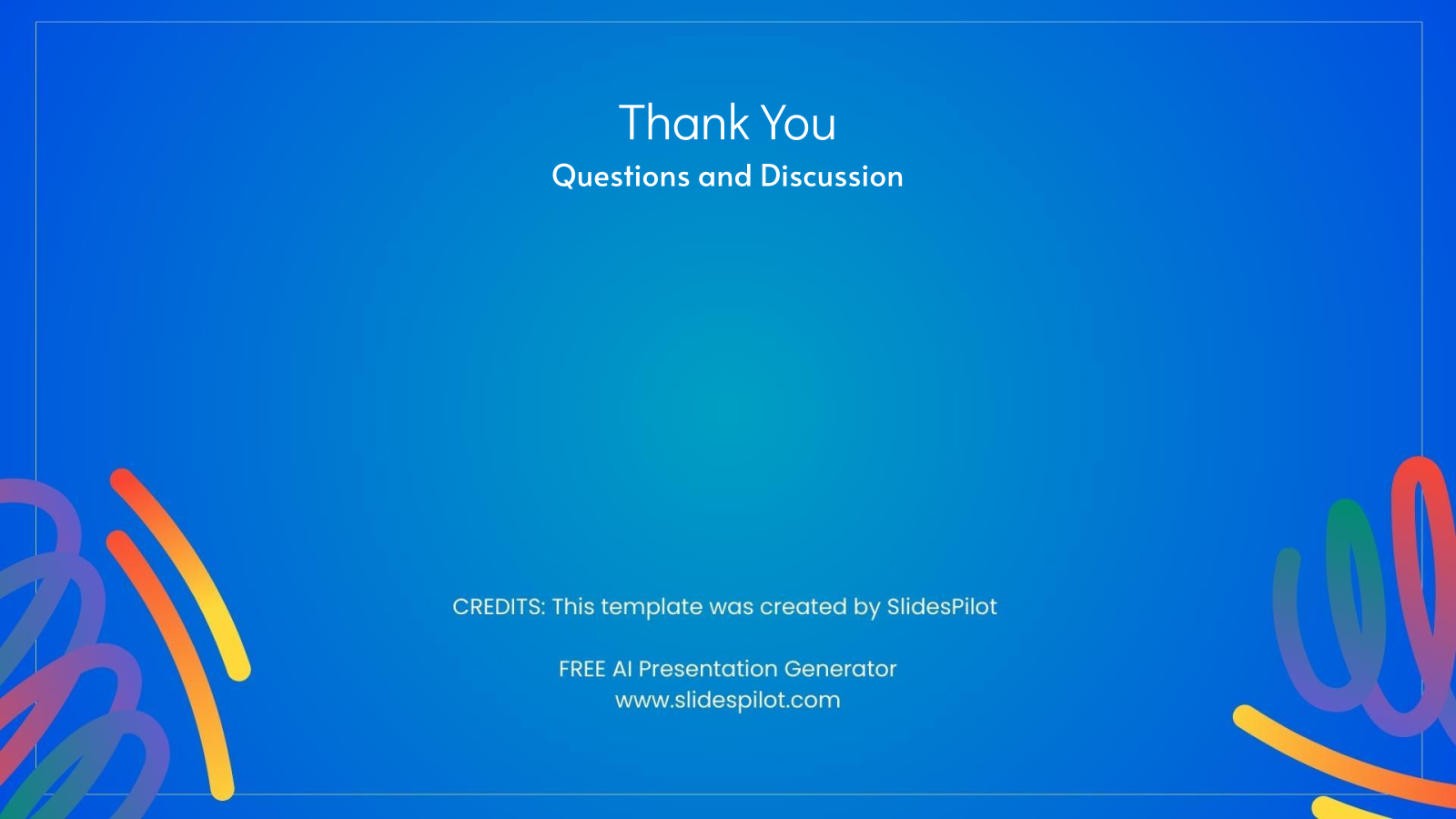 Thank You
Questions and Discussion

CREDITS: This template was created by SlidesPilot

FREE AI Presentation Generator
www.slidespilot.com